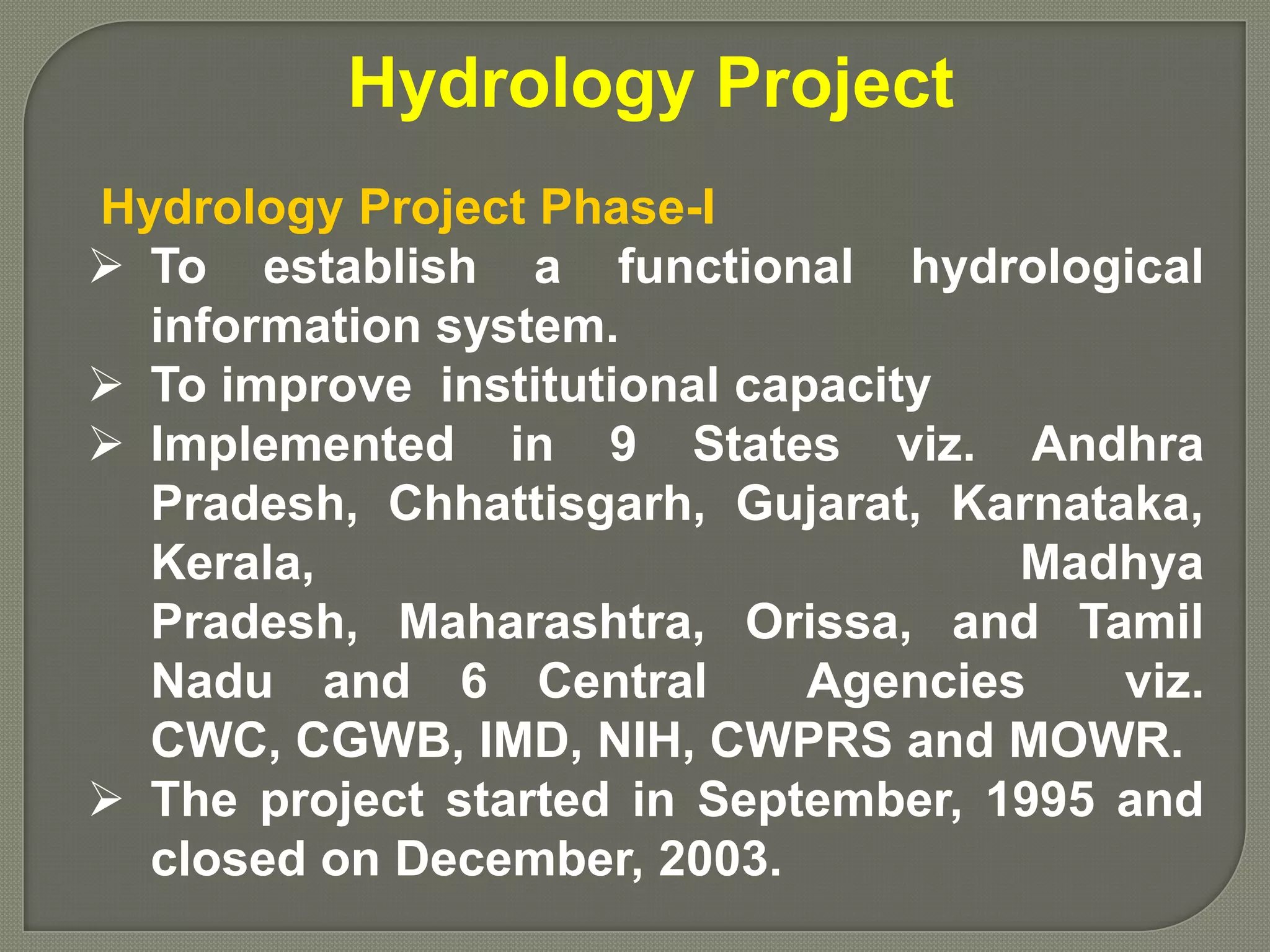 Hydrology Project

Hydrology Project Phase-I

➢ To establish a functional hydrological information system.
➢ To improve institutional capacity
➢ Implemented in 9 States viz. Andhra Pradesh, Chhattisgarh, Gujarat, Karnataka, Kerala, Madhya Pradesh, Maharashtra, Orissa, and Tamil Nadu and 6 Central Agencies viz. CWC, CGWB, IMD, NIH, CWPRS and MOWR.
➢ The project started in September, 1995 and closed on December, 2003.